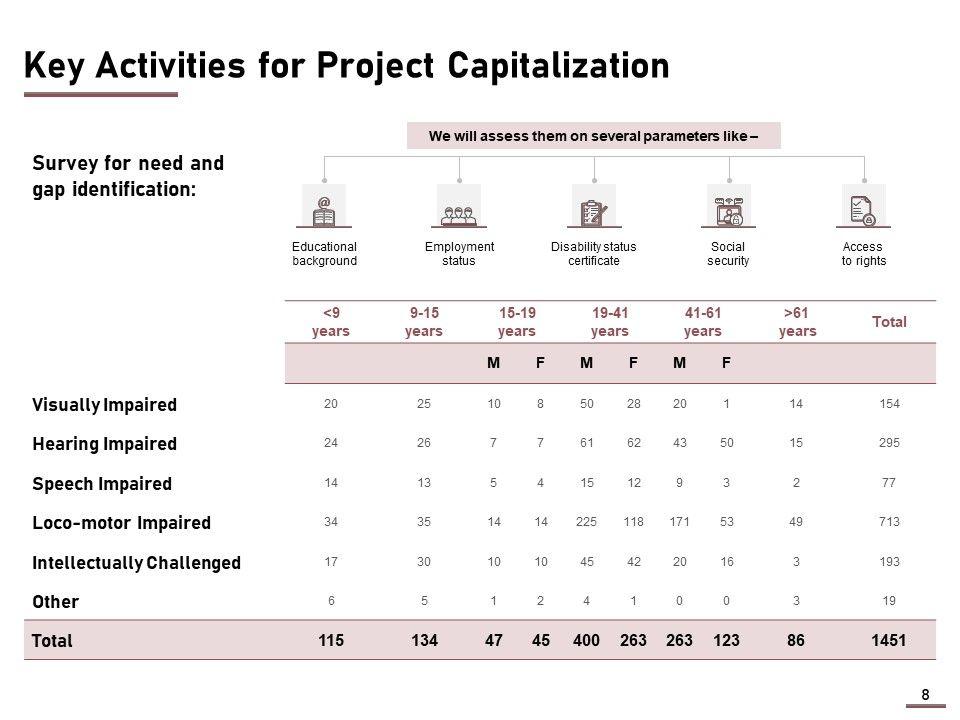 Key Activities for Project Capitalization

Survey for need and gap identification:

We will assess them on several parameters like –

Educational background

Employment status

Disability status certificate

Social security

Access to rights

| | <9 years | 9-15 years | 15-19 years | | 19-41 years | | 41-61 years | | >61 years | Total |
|---|---|---|---|---|---|---|---|---|---|---|
| | | | M | F | M | F | M | F | | |
| Visually Impaired | 20 | 25 | 10 | 8 | 50 | 28 | 20 | 1 | 14 | 154 |
| Hearing Impaired | 24 | 26 | 7 | 7 | 61 | 62 | 43 | 50 | 15 | 295 |
| Speech Impaired | 14 | 13 | 5 | 4 | 15 | 12 | 9 | 3 | 2 | 77 |
| Loco-motor Impaired | 34 | 35 | 14 | 14 | 225 | 118 | 171 | 53 | 49 | 713 |
| Intellectually Challenged | 17 | 30 | 10 | 10 | 45 | 42 | 20 | 16 | 3 | 193 |
| Other | 6 | 5 | 1 | 2 | 4 | 1 | 0 | 0 | 3 | 19 |
| Total | 115 | 134 | 47 | 45 | 400 | 263 | 263 | 123 | 86 | 1451 |

8